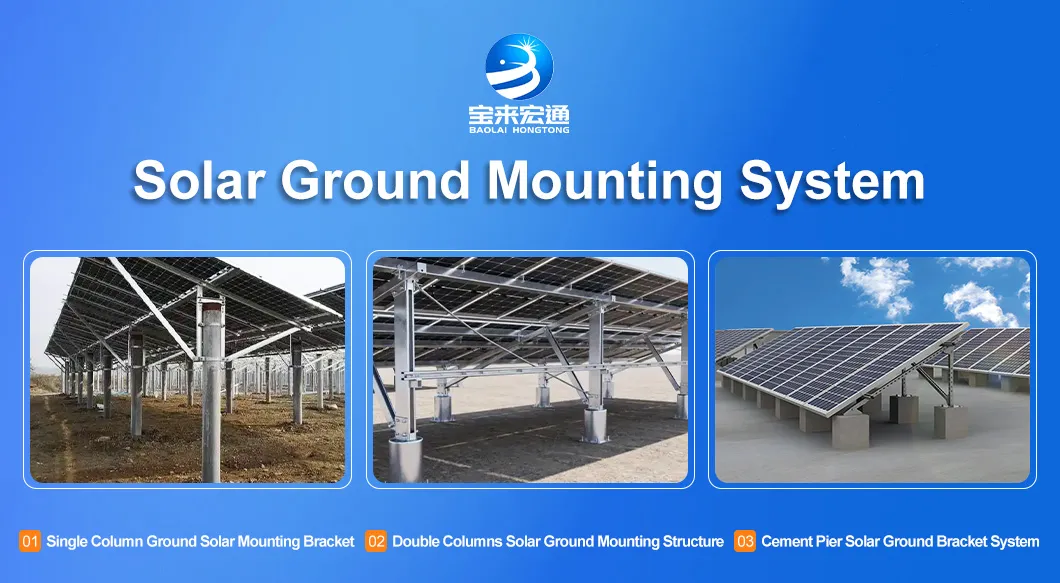 宝来宏通
BAOLAI HONGTONG

Solar Ground Mounting System

01 Single Column Ground Solar Mounting Bracket
02 Double Columns Solar Ground Mounting Structure
03 Cement Pier Solar Ground Bracket System